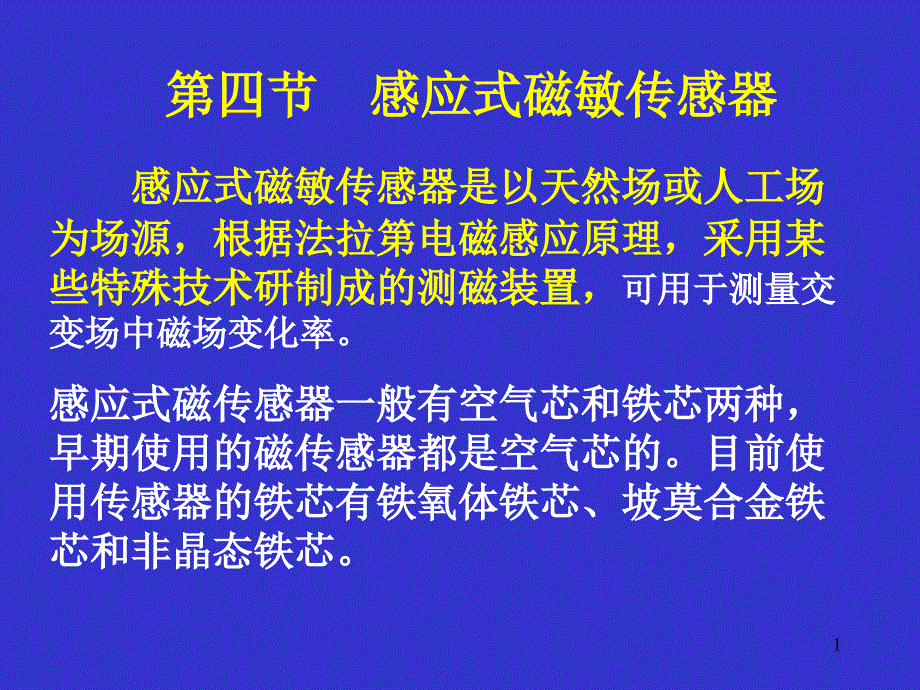 第四节　感应式磁敏传感器

感应式磁敏传感器是以天然场或人工场为场源，根据法拉第电磁感应原理，采用某些特殊技术研制成的测磁装置，可用于测量交变场中磁场变化率。

感应式磁传感器一般有空气芯和铁芯两种，早期使用的磁传感器都是空气芯的。目前使用传感器的铁芯有铁氧体铁芯、坡莫合金铁芯和非晶态铁芯。

1